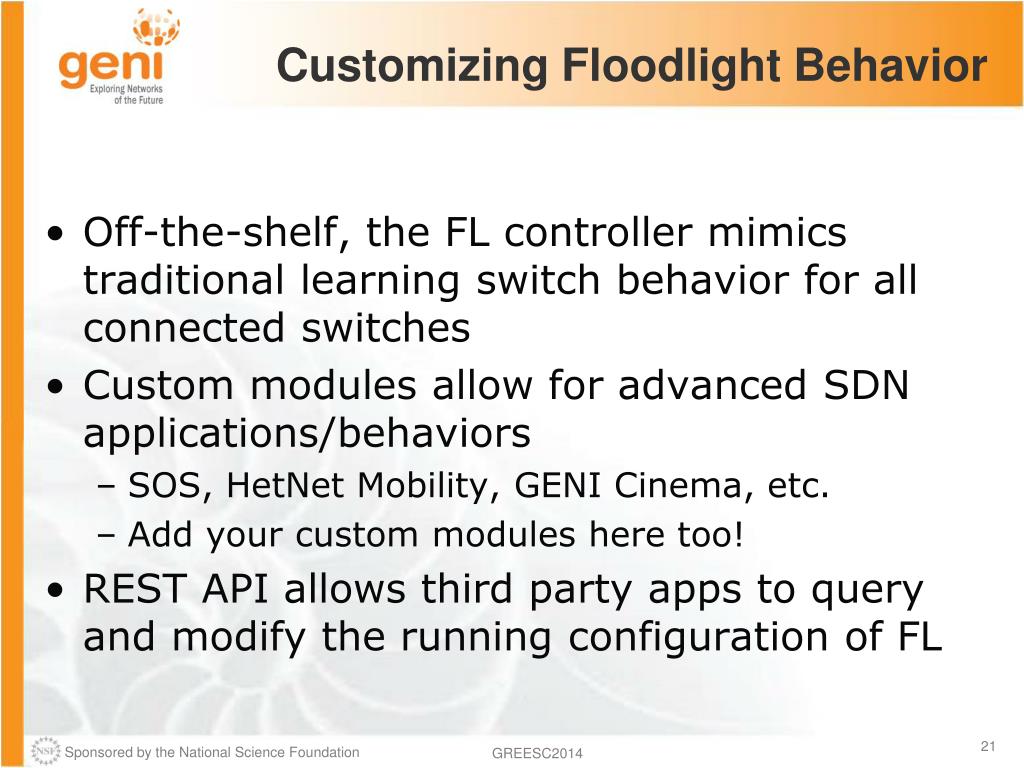 geni
Exploring Networks of the Future

Customizing Floodlight Behavior

• Off-the-shelf, the FL controller mimics traditional learning switch behavior for all connected switches
• Custom modules allow for advanced SDN applications/behaviors
– SOS, HetNet Mobility, GENI Cinema, etc.
– Add your custom modules here too!
• REST API allows third party apps to query and modify the running configuration of FL

NSF Sponsored by the National Science Foundation
GREESC2014
21